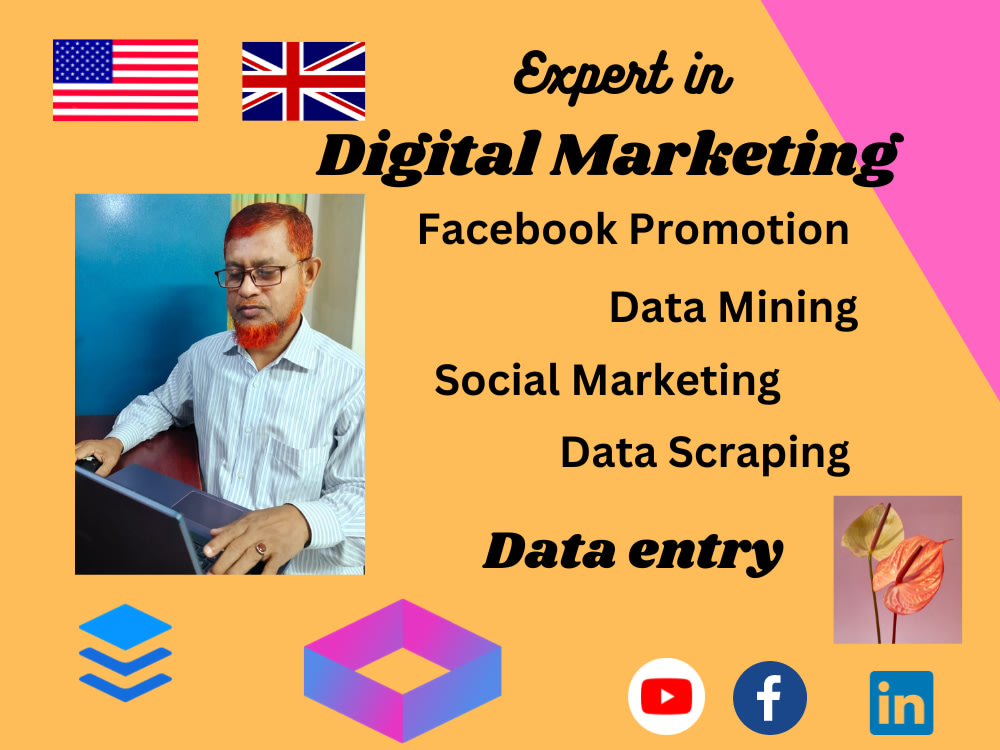 Expert in
Digital Marketing
Facebook Promotion
Data Mining
Social Marketing
Data Scraping
Data entry
f
in